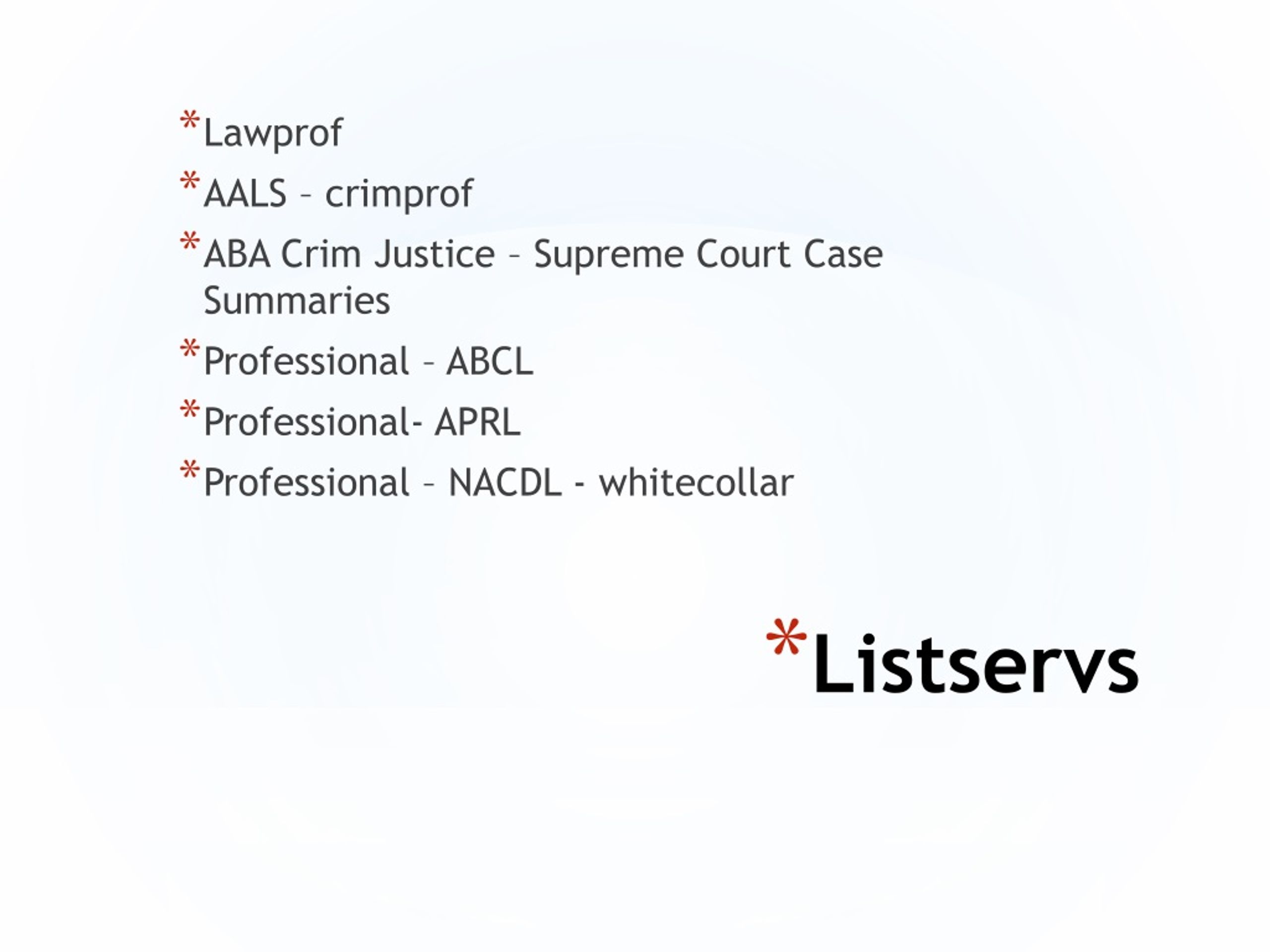 *Lawprof

*AALS – crimprof

*ABA Crim Justice – Supreme Court Case Summaries

*Professional – ABCL

*Professional- APRL

*Professional – NACDL - whitecollar

*Listservs